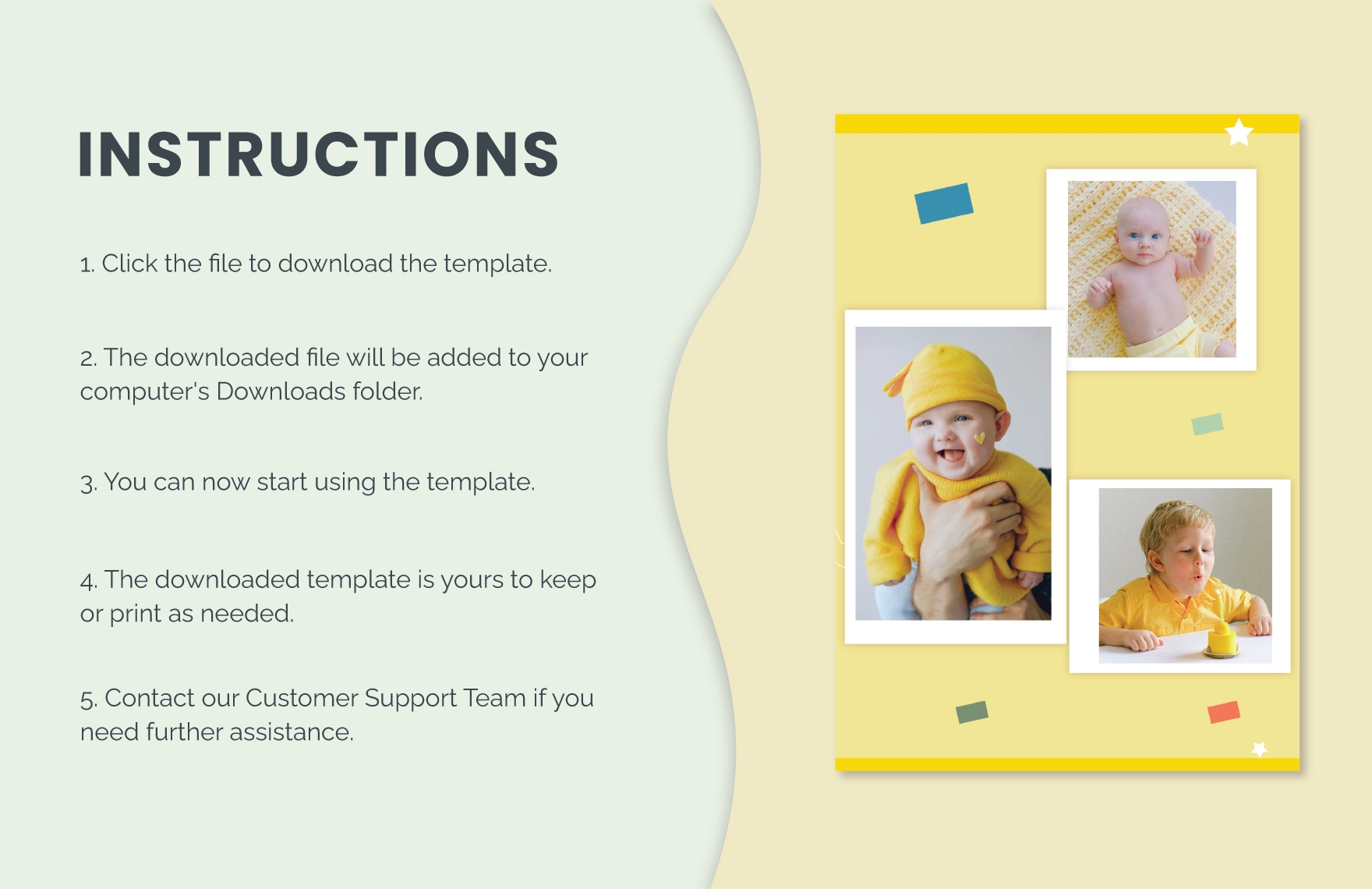 INSTRUCTIONS

1. Click the file to download the template.

2. The downloaded file will be added to your computer's Downloads folder.

3. You can now start using the template.

4. The downloaded template is yours to keep or print as needed.

5. Contact our Customer Support Team if you need further assistance.